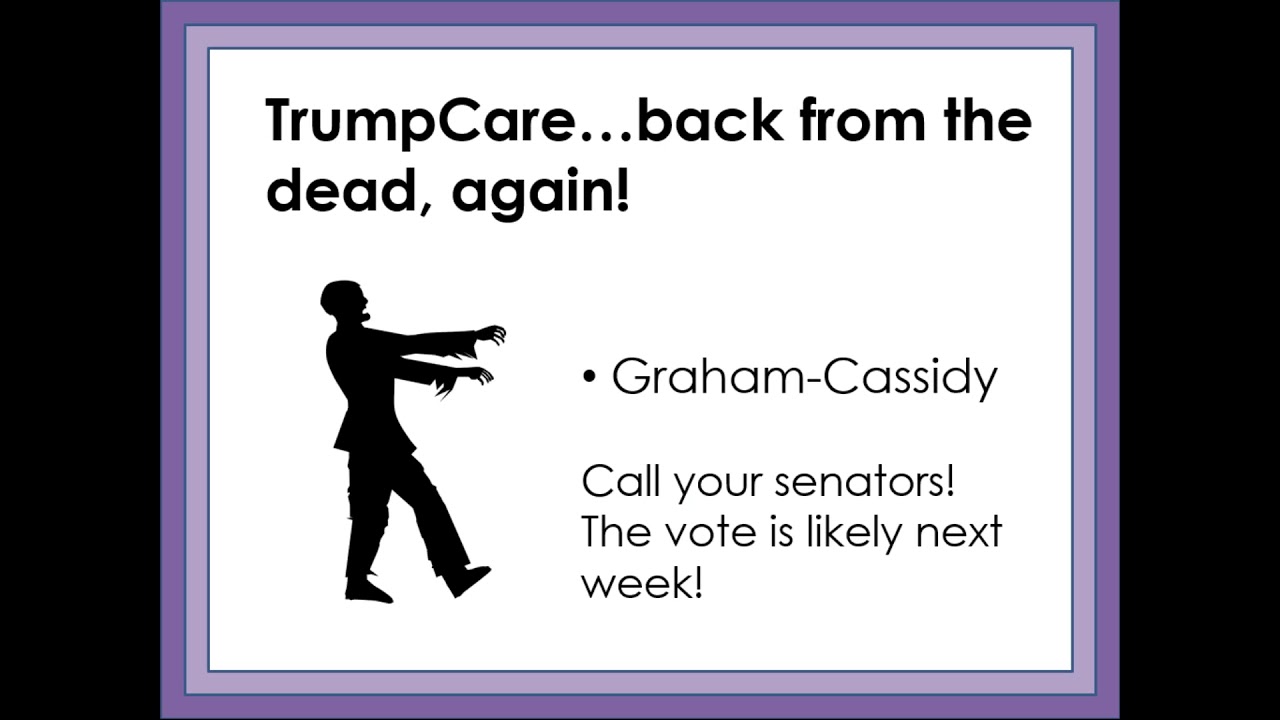 TrumpCare…back from the dead, again!

• Graham-Cassidy

Call your senators! The vote is likely next week!